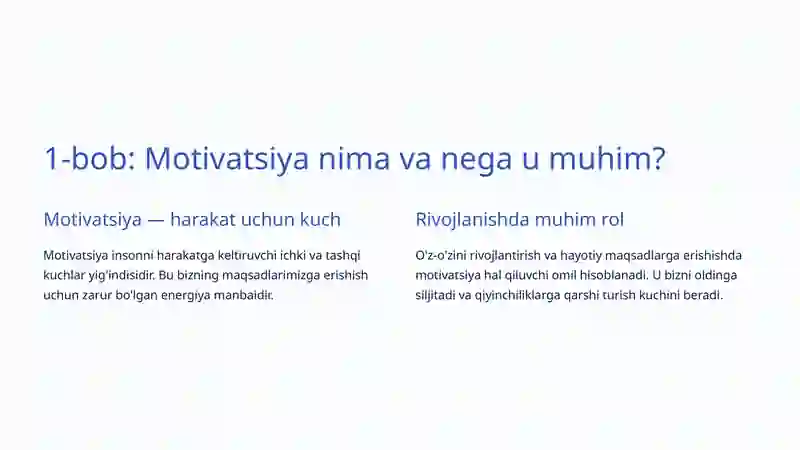 1-bob: Motivatsiya nima va nega u muhim?

Motivatsiya — harakat uchun kuch

Motivatsiya insonni harakatga keltiruvchi ichki va tashqi kuchlar yig'indisidir. Bu bizning maqsadlarimizga erishish uchun zarur bo'lgan energiya manbaidir.

Rivojlanishda muhim rol

O'z-o'zini rivojlantirish va hayotiy maqsadlarga erishishda motivatsiya hal qiluvchi omil hisoblanadi. U bizni oldinga siljitadi va qiyinchiliklarga qarshi turish kuchini beradi.